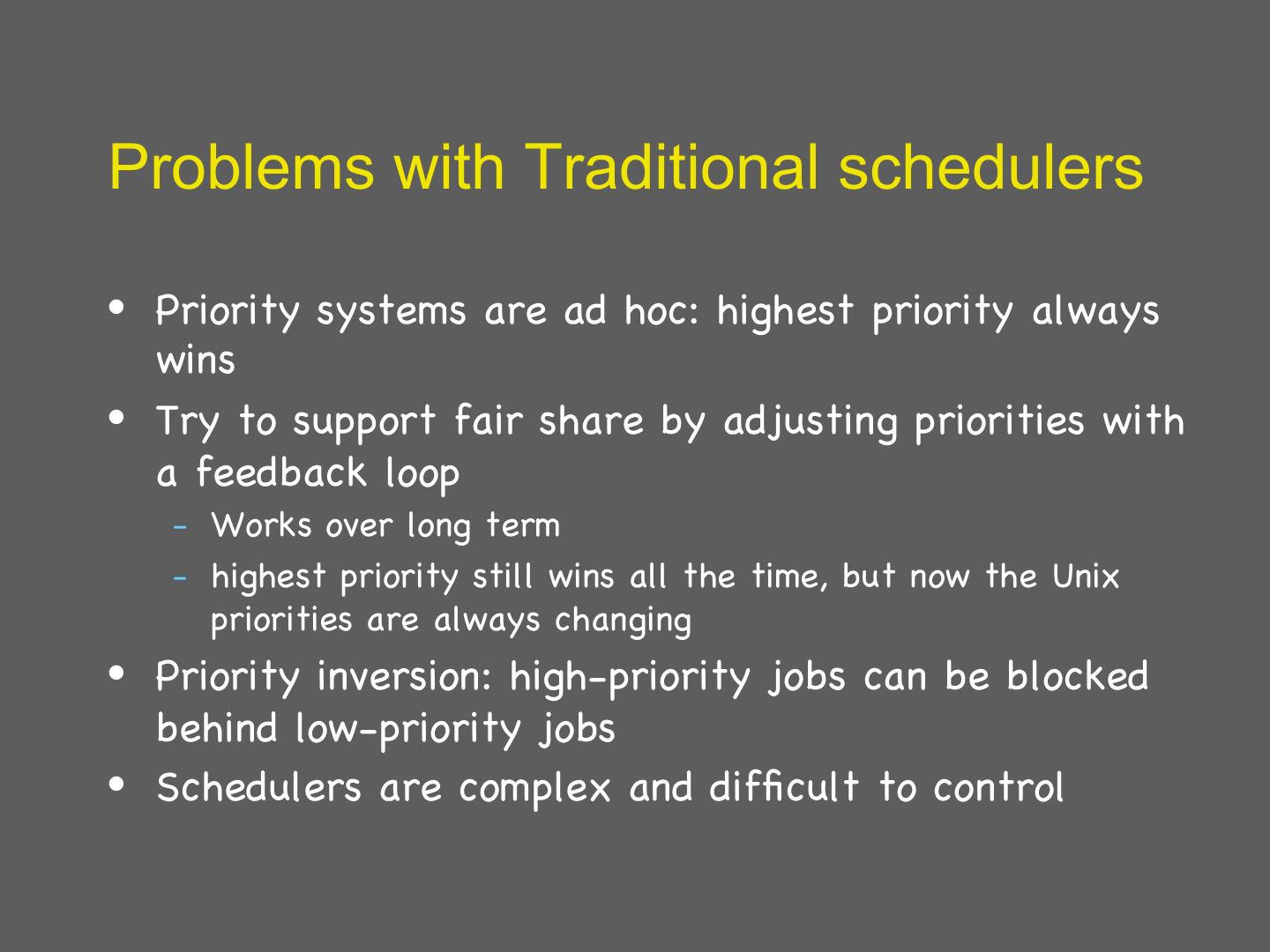 Problems with Traditional schedulers

• Priority systems are ad hoc: highest priority always wins
• Try to support fair share by adjusting priorities with a feedback loop
  - Works over long term
  - highest priority still wins all the time, but now the Unix priorities are always changing
• Priority inversion: high-priority jobs can be blocked behind low-priority jobs
• Schedulers are complex and difficult to control